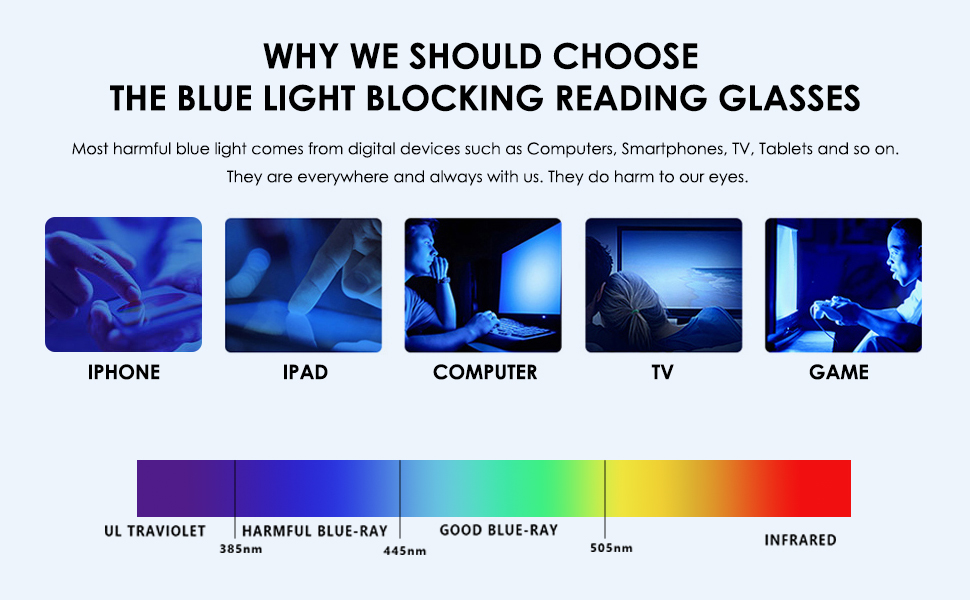 WHY WE SHOULD CHOOSE
THE BLUE LIGHT BLOCKING READING GLASSES

Most harmful blue light comes from digital devices such as Computers, Smartphones, TV, Tablets and so on. They are everywhere and always with us. They do harm to our eyes.

IPHONE

IPAD

COMPUTER

TV

GAME

UL TRAVIOLET

HARMFUL BLUE-RAY

GOOD BLUE-RAY

INFRARED

385nm

445nm

505nm